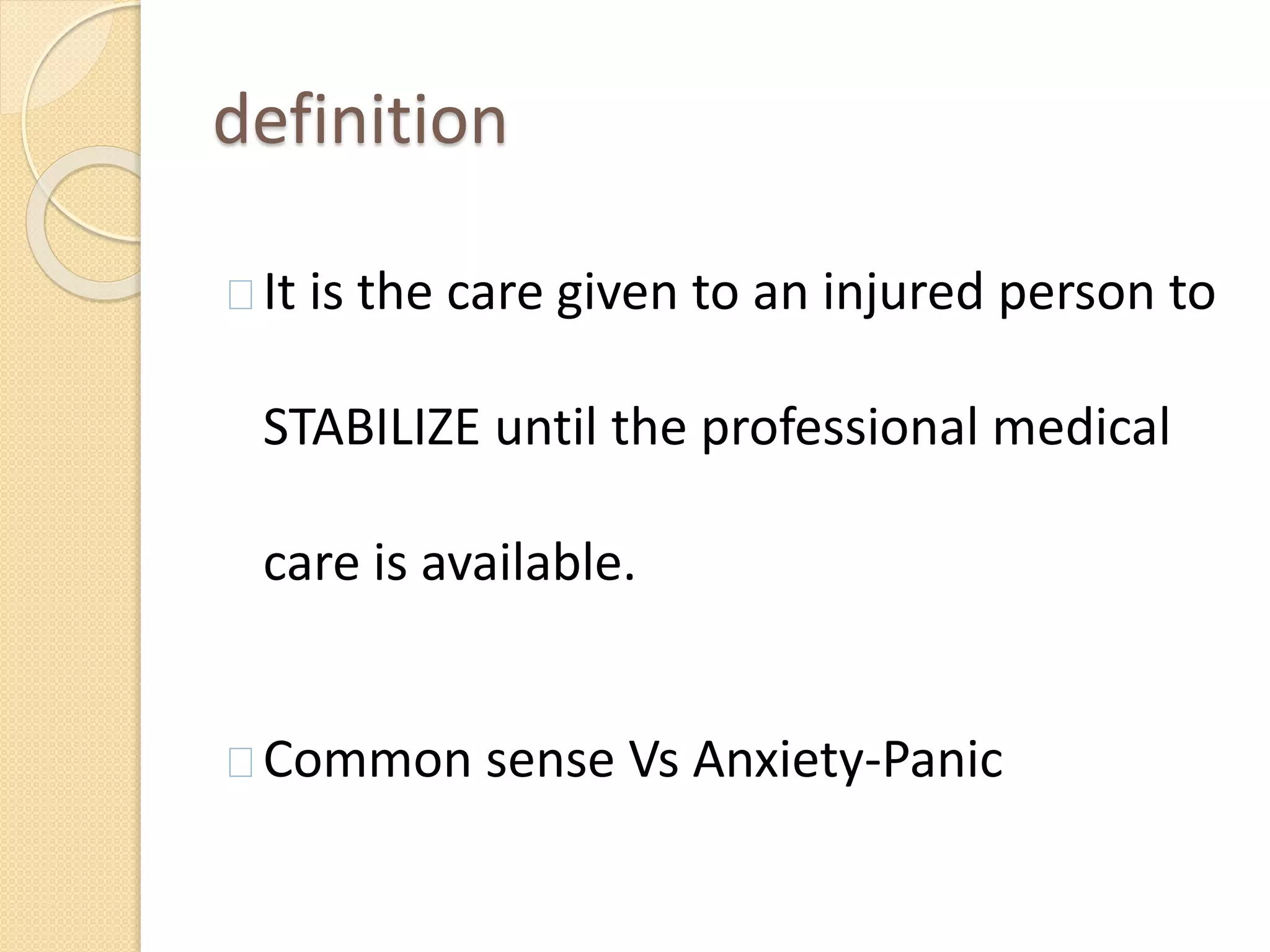 definition

It is the care given to an injured person to STABILIZE until the professional medical care is available.

Common sense Vs Anxiety-Panic